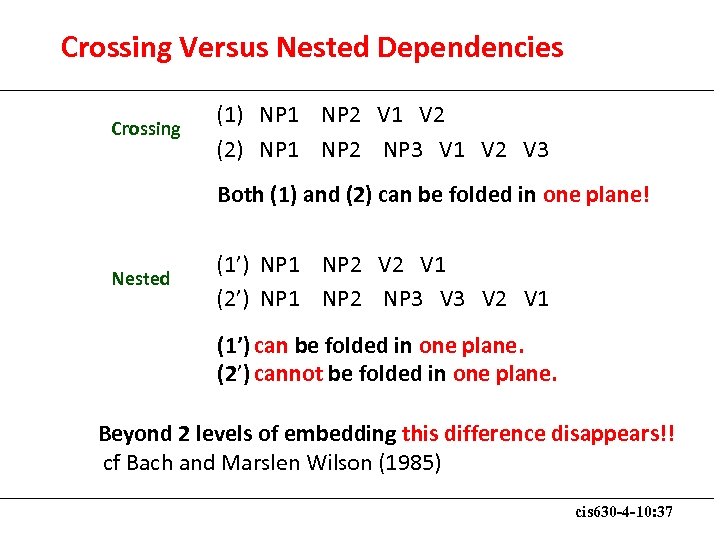 Crossing Versus Nested Dependencies

Crossing

(1) NP1 NP2 V1 V2

(2) NP1 NP2 NP3 V1 V2 V3

Both (1) and (2) can be folded in one plane!

Nested

(1') NP1 NP2 V2 V1

(2') NP1 NP2 NP3 V3 V2 V1

(1') can be folded in one plane.
(2') cannot be folded in one plane.

Beyond 2 levels of embedding this difference disappears!!
cf Bach and Marslen Wilson (1985)

cis630-4-10:37